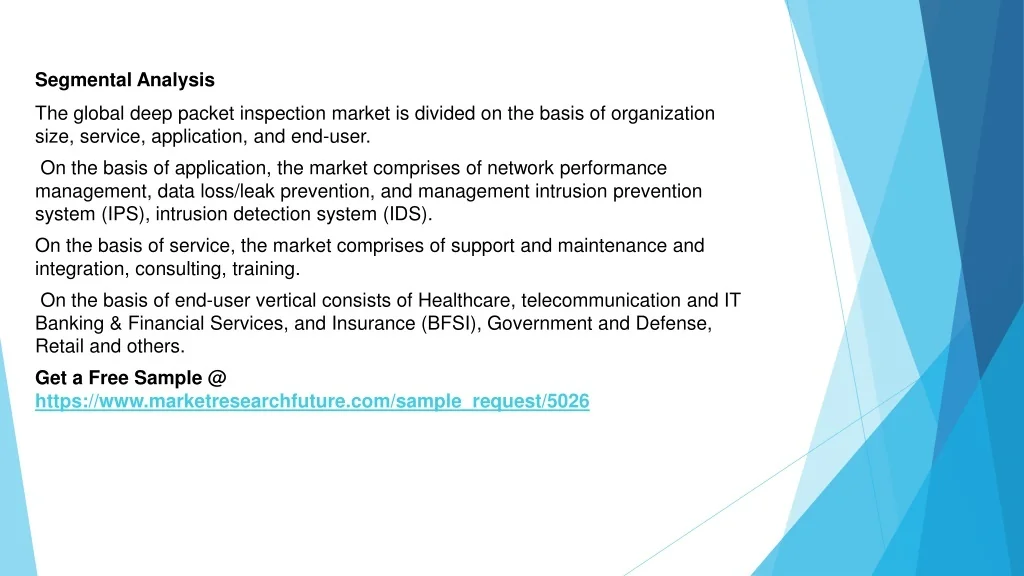 Segmental Analysis

The global deep packet inspection market is divided on the basis of organization size, service, application, and end-user.

On the basis of application, the market comprises of network performance management, data loss/leak prevention, and management intrusion prevention system (IPS), intrusion detection system (IDS).

On the basis of service, the market comprises of support and maintenance and integration, consulting, training.

On the basis of end-user vertical consists of Healthcare, telecommunication and IT Banking & Financial Services, and Insurance (BFSI), Government and Defense, Retail and others.

Get a Free Sample @ https://www.marketresearchfuture.com/sample_request/5026